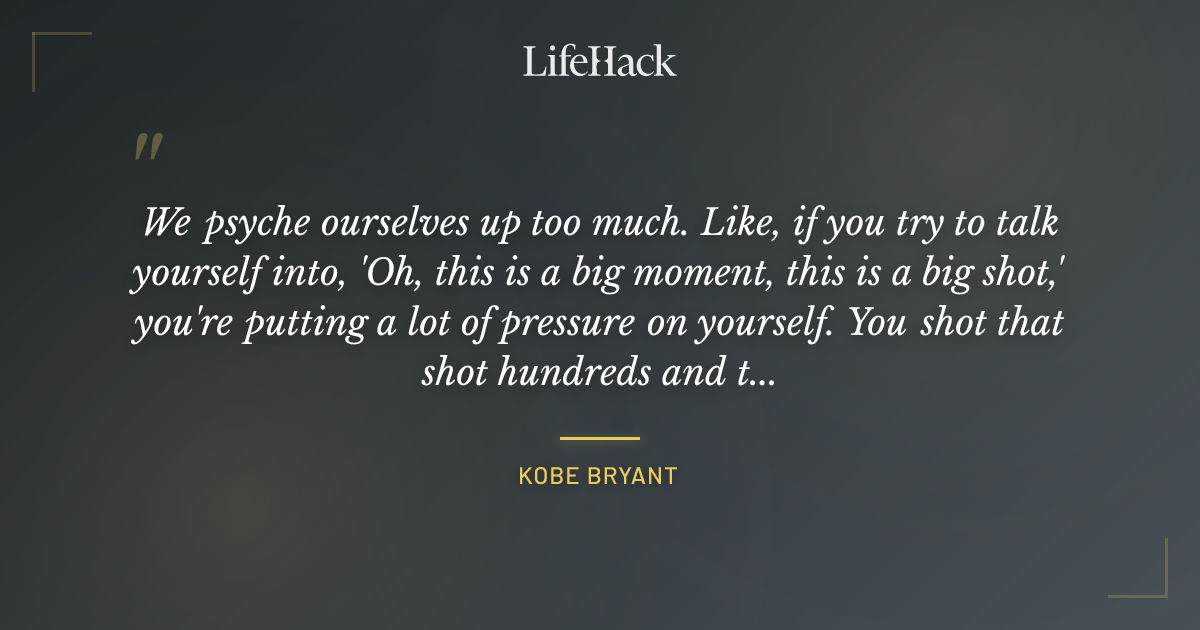 LifeHack

"

We psyche ourselves up too much. Like, if you try to talk yourself into, 'Oh, this is a big moment, this is a big shot,' you're putting a lot of pressure on yourself. You shot that shot hundreds and t...

KOBE BRYANT